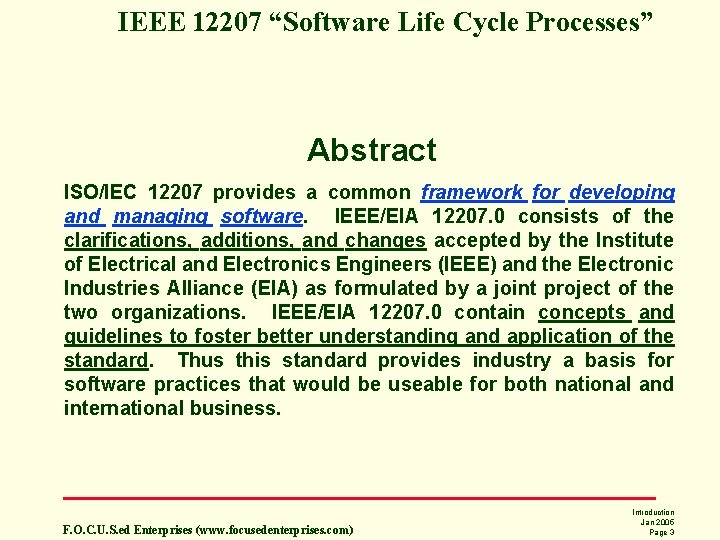 IEEE 12207 “Software Life Cycle Processes”

Abstract

ISO/IEC 12207 provides a common framework for developing and managing software. IEEE/EIA 12207.0 consists of the clarifications, additions, and changes accepted by the Institute of Electrical and Electronics Engineers (IEEE) and the Electronic Industries Alliance (EIA) as formulated by a joint project of the two organizations. IEEE/EIA 12207.0 contain concepts and guidelines to foster better understanding and application of the standard. Thus this standard provides industry a basis for software practices that would be useable for both national and international business.

F.O.C.U.S.ed Enterprises (www.focusedenterprises.com)

Introduction
Jan 2006
Page 3